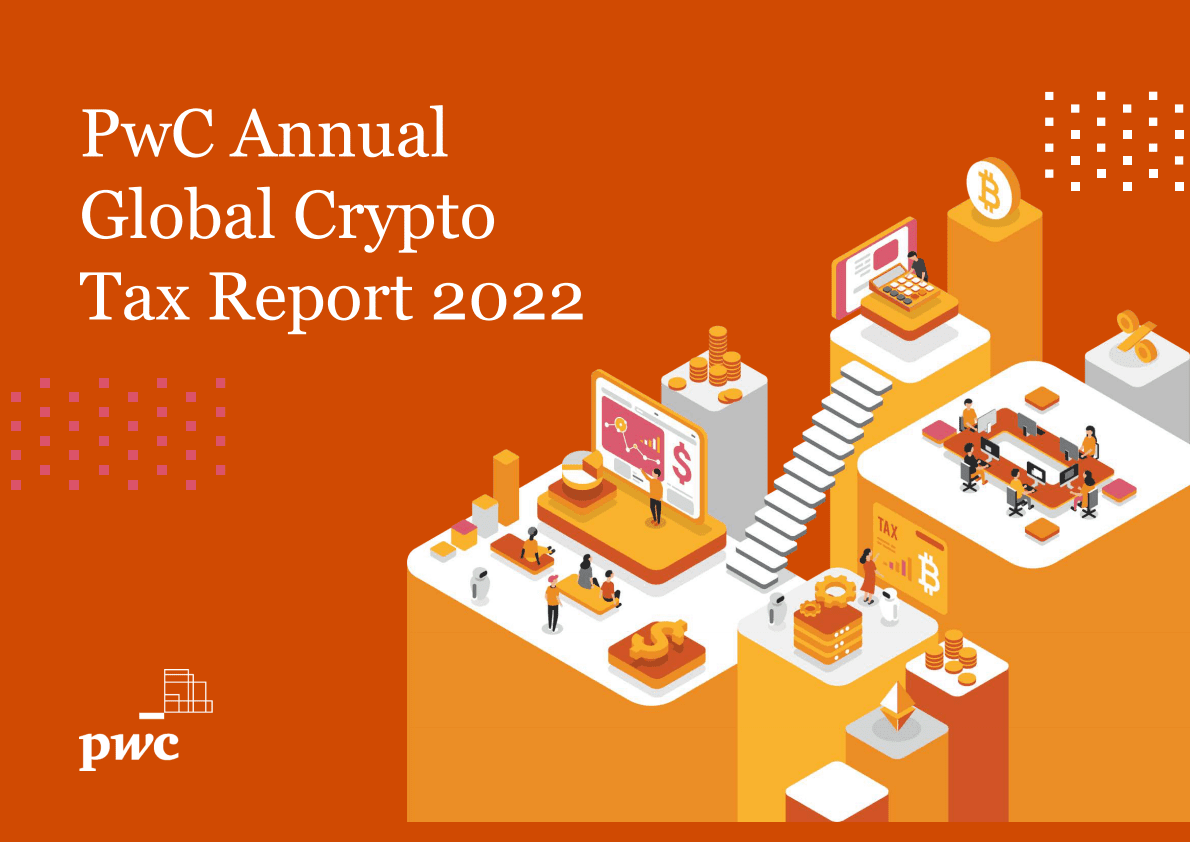 PwC Annual Global Crypto Tax Report 2022

TAX

pwc